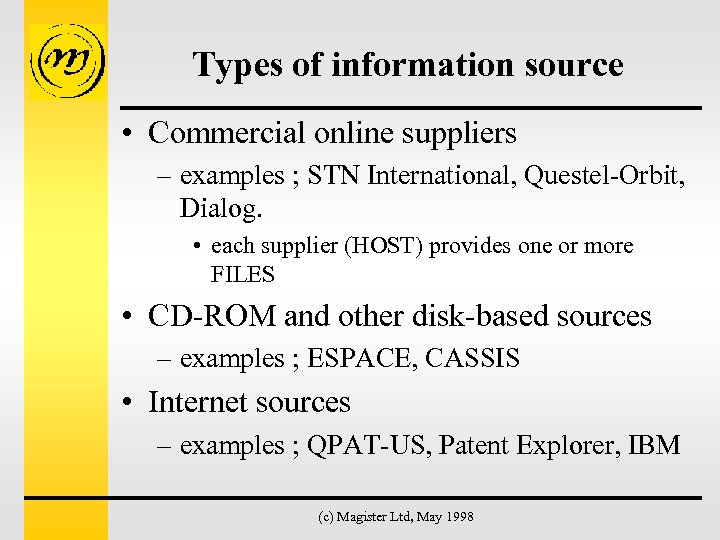 Types of information source

• Commercial online suppliers

– examples ; STN International, Questel-Orbit, Dialog.

• each supplier (HOST) provides one or more FILES

• CD-ROM and other disk-based sources

– examples ; ESPACE, CASSIS

• Internet sources

– examples ; QPAT-US, Patent Explorer, IBM

(c) Magister Ltd, May 1998